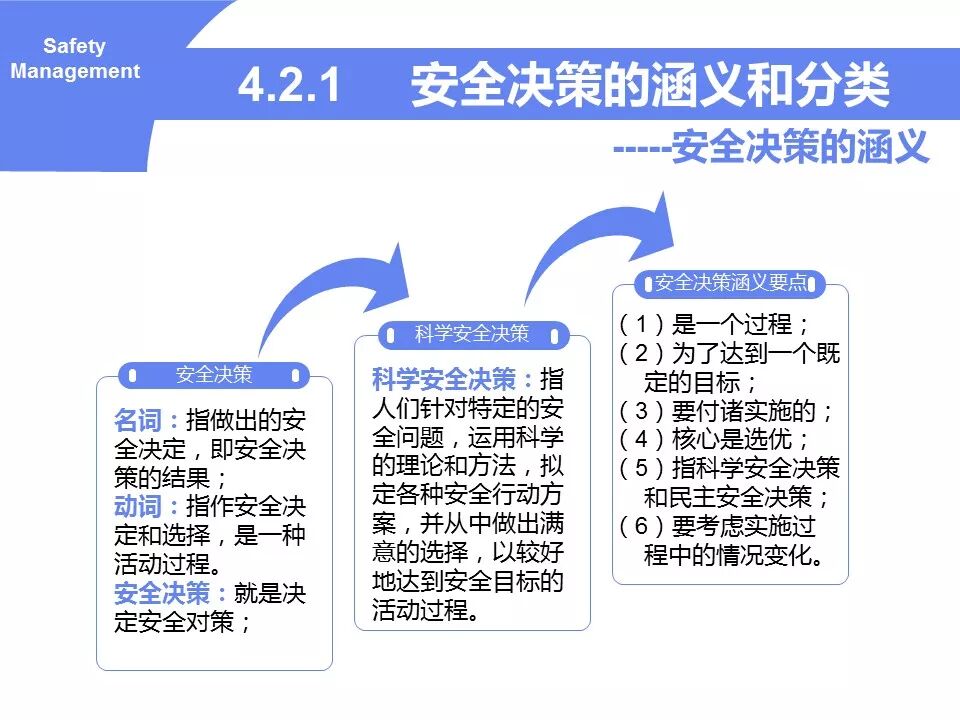 Safety Management

4.2.1 安全决策的涵义和分类

-----安全决策的涵义

安全决策

名词：指做出的安全决定，即安全决策的结果；
动词：指作安全决定和选择，是一种活动过程。
安全决策：就是决定安全对策；

科学安全决策

科学安全决策：指人们针对特定的安全问题，运用科学的理论和方法，拟定各种安全行动方案，并从中做出满意的选择，以较好地达到安全目标的活动过程。

安全决策涵义要点

（1）是一个过程；
（2）为了达到一个既定的目标；
（3）要付诸实施的；
（4）核心是选优；
（5）指科学安全决策和民主安全决策；
（6）要考虑实施过程中的情况变化。